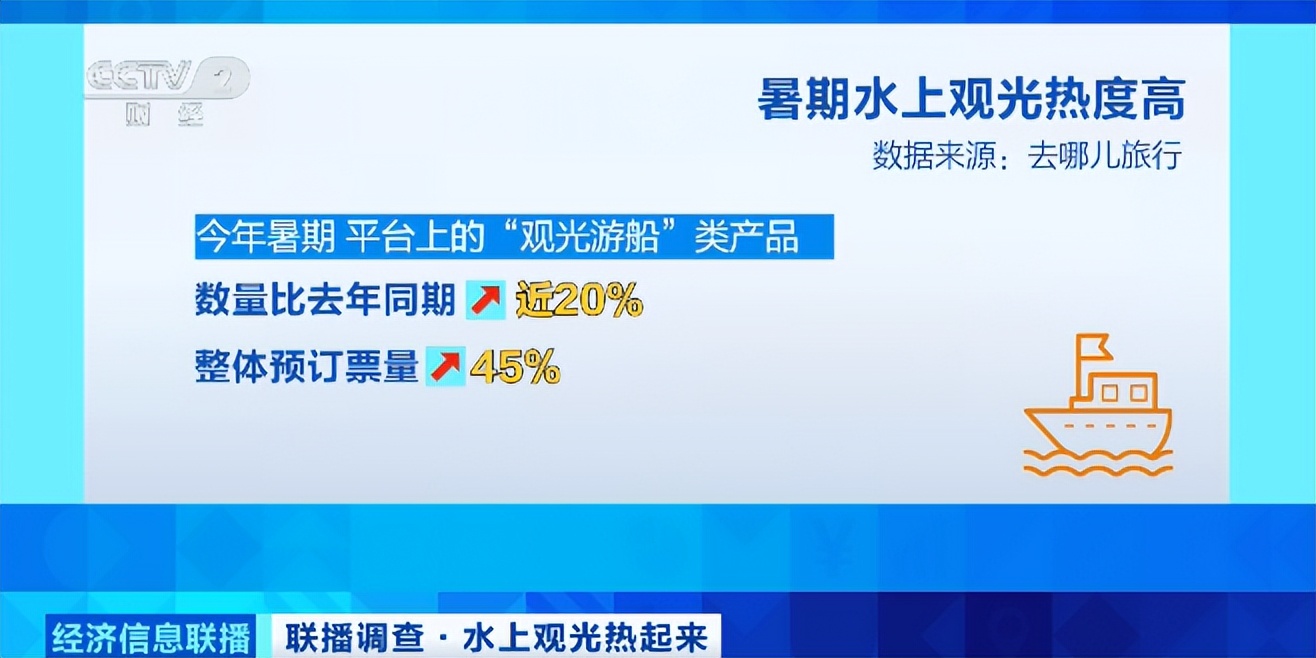 CCTV 2 财经

暑期水上观光热度高

数据来源：去哪儿旅行

今年暑期 平台上的“观光游船”类产品

数量比去年同期 近20%

整体预订票量 45%

经济信息联播 联播调查 · 水上观光热起来